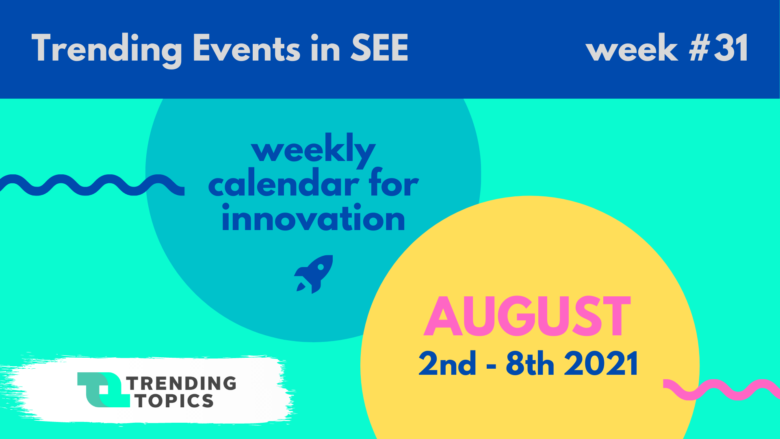 Trending Events in SEE

week #31

weekly calendar for innovation

AUGUST

2nd - 8th 2021

TRENDING TOPICS